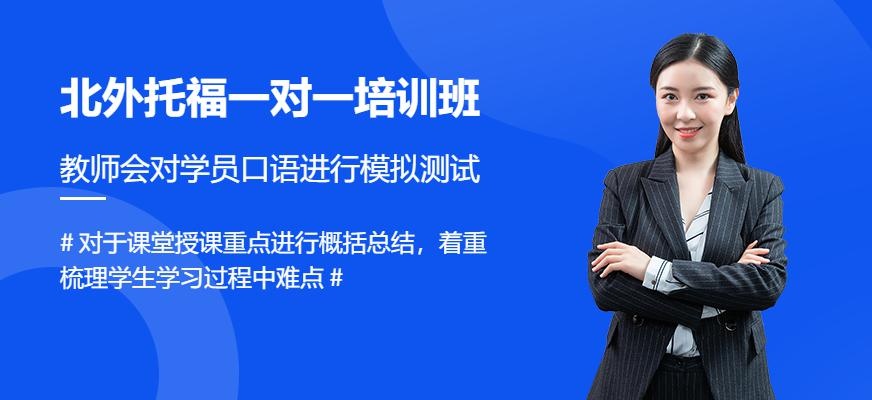 北外托福一对一培训班

教师会对学员口语进行模拟测试

# 对于课堂授课重点进行概括总结，着重梳理学生学习过程中难点 #